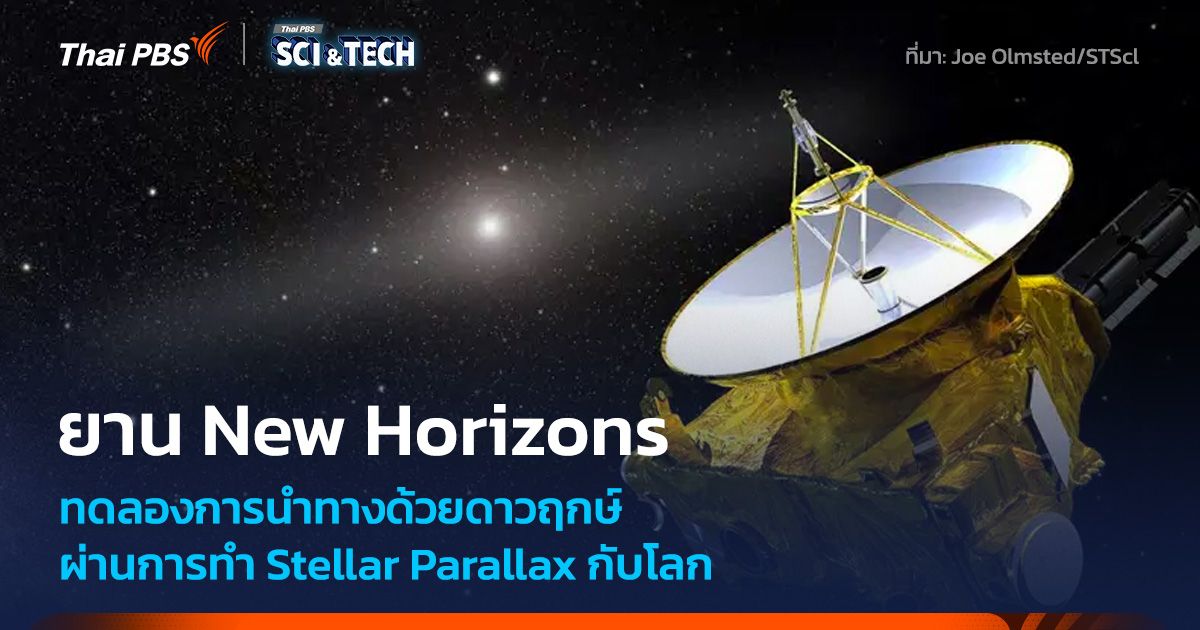 Thai PBS

Thai PBS SCI & TECH

ที่มา: Joe Olmsted/STScl

ยาน New Horizons

ทดลองการนำทางด้วยดาวฤกษ์ ผ่านการทำ Stellar Parallax กับโลก